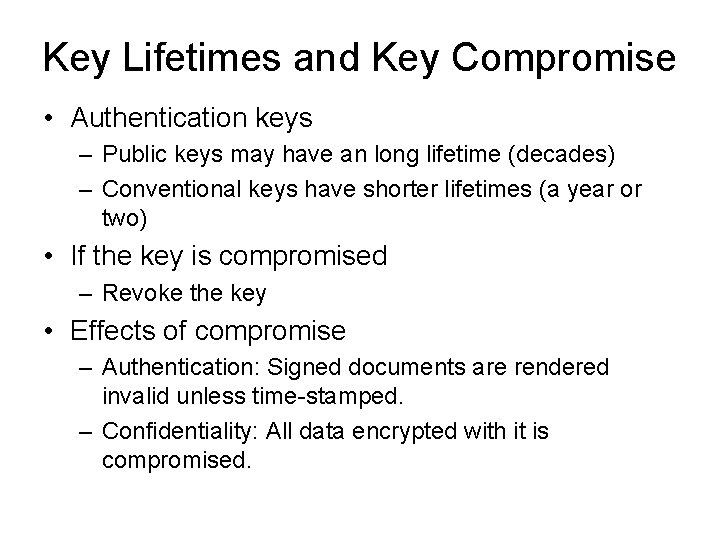 Key Lifetimes and Key Compromise

• Authentication keys
– Public keys may have an long lifetime (decades)
– Conventional keys have shorter lifetimes (a year or two)

• If the key is compromised
– Revoke the key

• Effects of compromise
– Authentication: Signed documents are rendered invalid unless time-stamped.
– Confidentiality: All data encrypted with it is compromised.